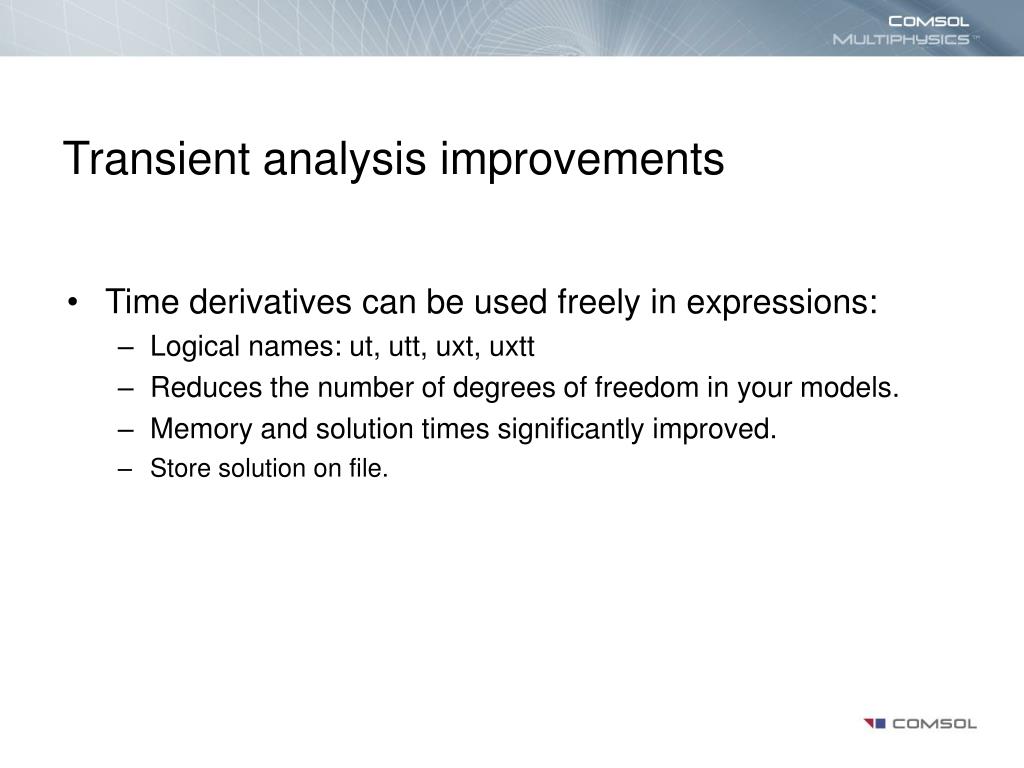 COMSOL MULTIPHYSICS™

Transient analysis improvements

• Time derivatives can be used freely in expressions:
– Logical names: ut, utt, uxt, uxtt
– Reduces the number of degrees of freedom in your models.
– Memory and solution times significantly improved.
– Store solution on file.

COMSOL